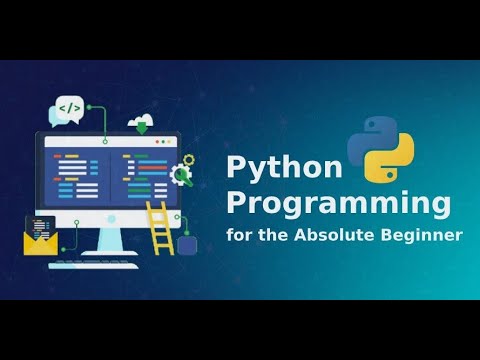 </>

Python Programming
for the Absolute Beginner